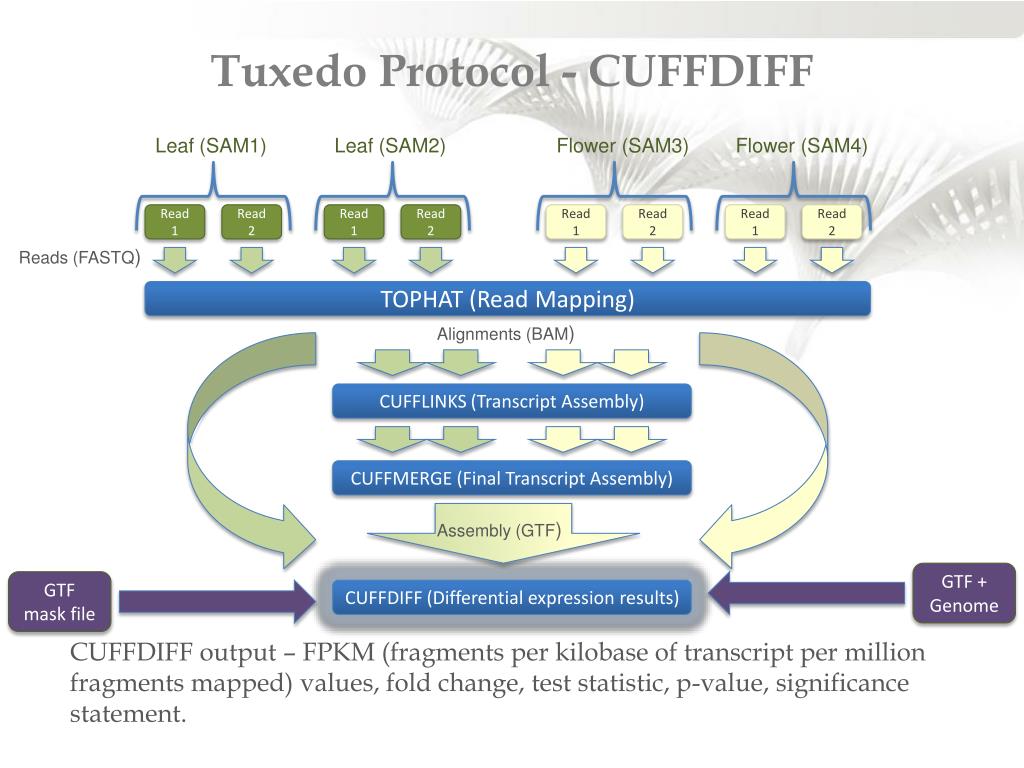 Tuxedo Protocol - CUFFDIFF

Leaf (SAM1)
Leaf (SAM2)
Flower (SAM3)
Flower (SAM4)

Read 1
Read 2
Read 1
Read 2
Read 1
Read 2
Read 1
Read 2

Reads (FASTQ)

TOPHAT (Read Mapping)

Alignments (BAM)

CUFFLINKS (Transcript Assembly)

CUFFMERGE (Final Transcript Assembly)

Assembly (GTF)

GTF mask file

CUFFDIFF (Differential expression results)

GTF + Genome

CUFFDIFF output – FPKM (fragments per kilobase of transcript per million fragments mapped) values, fold change, test statistic, p-value, significance statement.